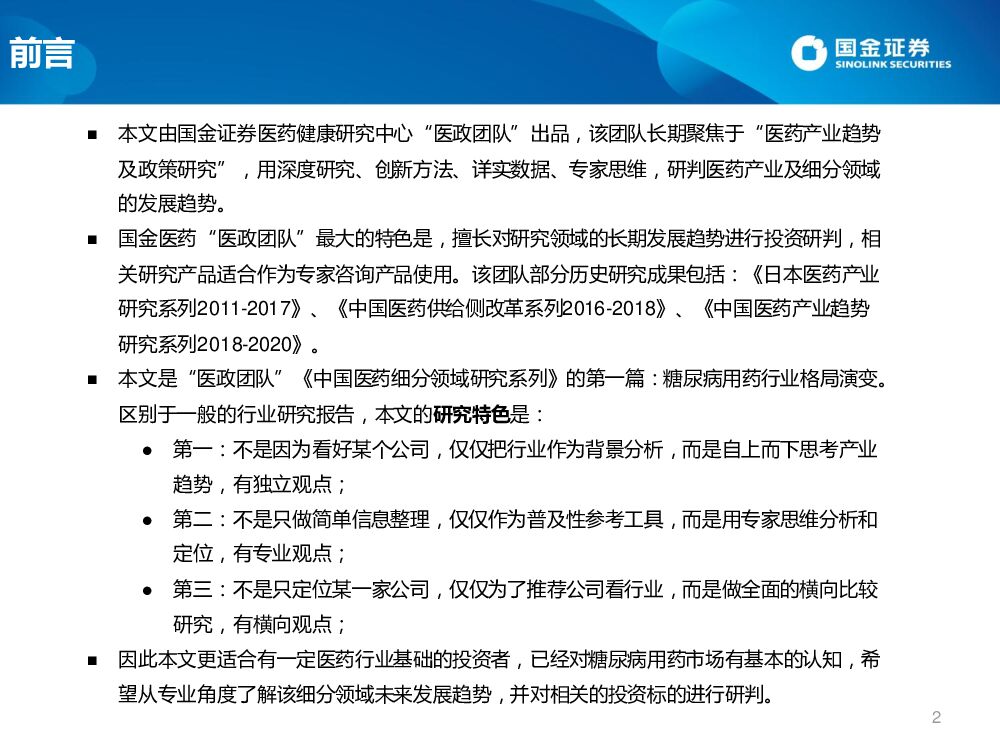 前言

国金证券
SINOLINK SECURITIES

■ 本文由国金证券医药健康研究中心“医政团队”出品，该团队长期聚焦于“医药产业趋势及政策研究”，用深度研究、创新方法、详实数据、专家思维，研判医药产业及细分领域的发展趋势。

■ 国金医药“医政团队”最大的特色是，擅长对研究领域的长期发展趋势进行投资研判，相关研究产品适合作为专家咨询产品使用。该团队部分历史研究成果包括：《日本医药产业研究系列2011-2017》、《中国医药供给侧改革系列2016-2018》、《中国医药产业趋势研究系列2018-2020》。

■ 本文是“医政团队”《中国医药细分领域研究系列》的第一篇：糖尿病用药行业格局演变。区别于一般的行业研究报告，本文的研究特色是：

● 第一：不是因为看好某个公司，仅仅把行业作为背景分析，而是自上而下思考产业趋势，有独立观点；

● 第二：不是只做简单信息整理，仅仅作为普及性参考工具，而是用专家思维分析和定位，有专业观点；

● 第三：不是只定位某一家公司，仅仅为了推荐公司看行业，而是做全面的横向比较研究，有横向观点；

■ 因此本文更适合有一定医药行业基础的投资者，已经对糖尿病用药市场有基本的认知，希望从专业角度了解该细分领域未来发展趋势，并对相关的投资标的进行研判。

2